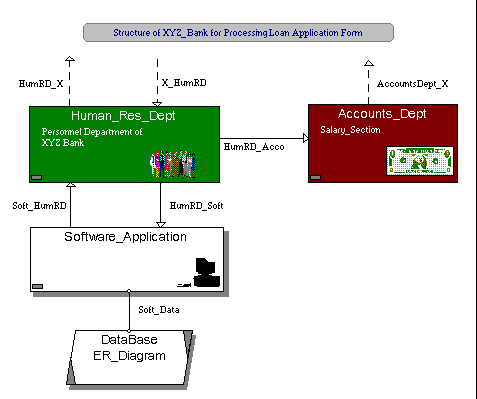 Structure of XYZ_Bank for Processing Loan Application Form

HumRD_X

X_HumRD

AccountsDept_X

Human_Res_Dept

Personnel Department of XYZ Bank

HumRD_Acco

Accounts_Dept

Salary_Section

Soft_HumRD

HumRD_Soft

Software_Application

Soft_Data

DataBase
ER_Diagram